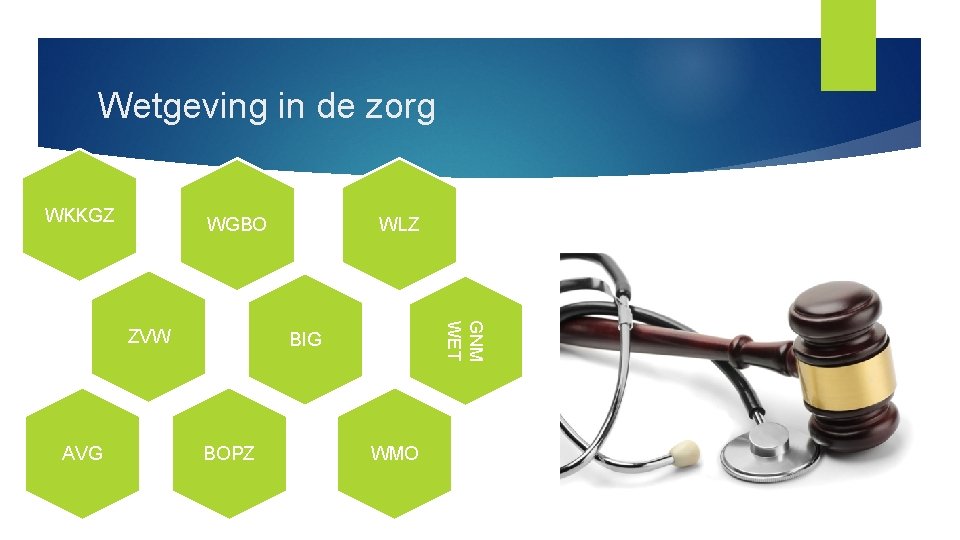 Wetgeving in de zorg

WKKGZ

WGBO

WLZ

ZVW

BIG

GNM WET

AVG

BOPZ

WMO